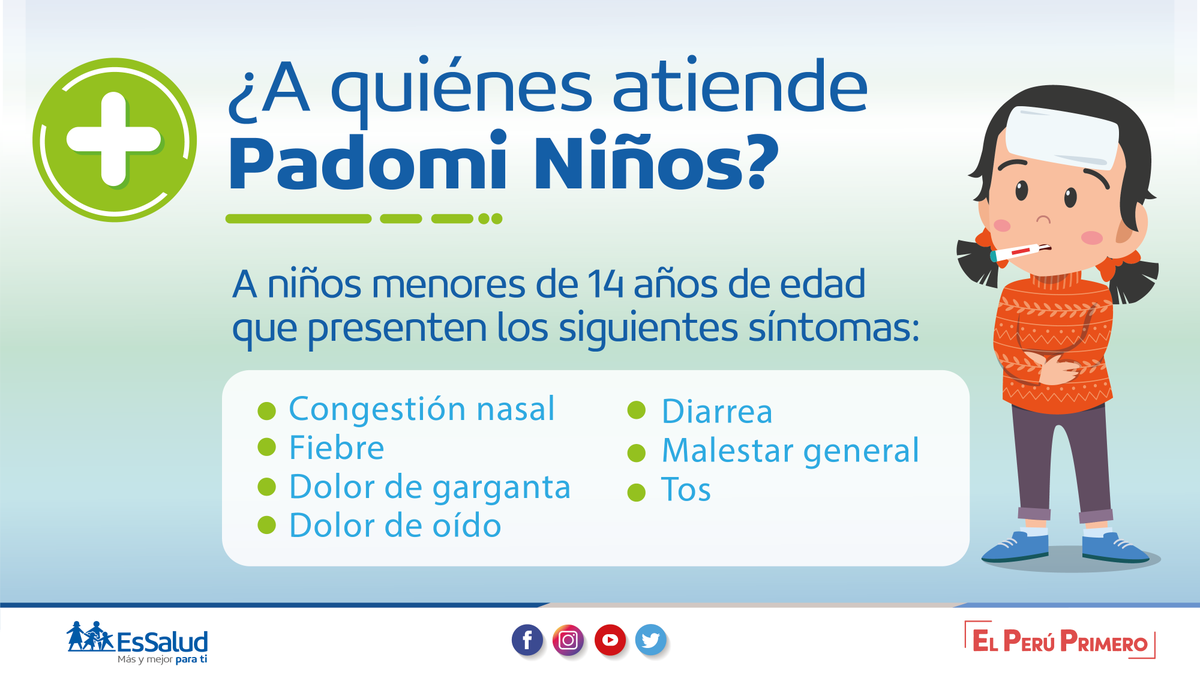 ¿A quiénes atiende Padomi Niños?

A niños menores de 14 años de edad que presenten los siguientes síntomas:

- Congestión nasal
- Fiebre
- Dolor de garganta
- Dolor de oído

- Diarrea
- Malestar general
- Tos

EsSalud
Más y mejor para ti

EL PERÚ PRIMERO